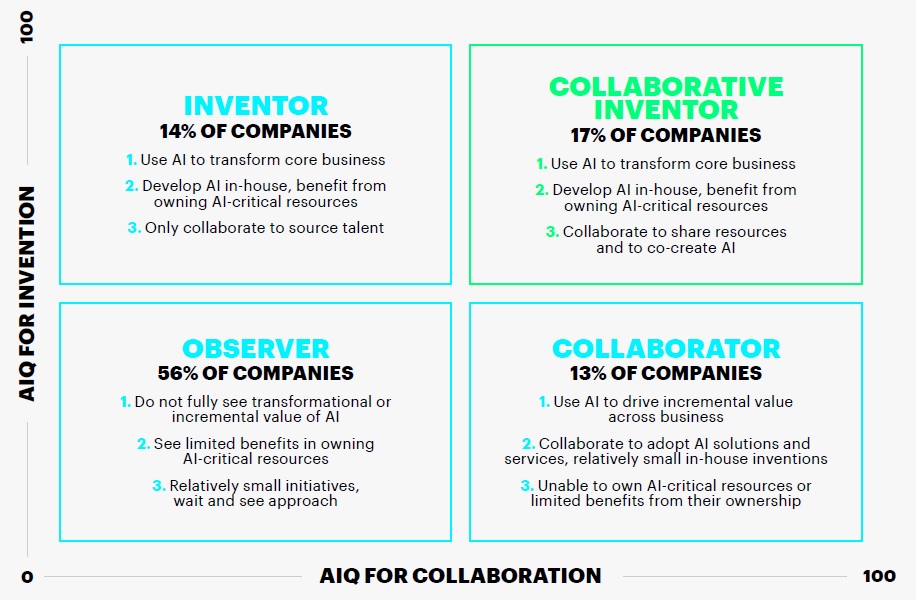 100

AIQ FOR INVENTION

INVENTOR
14% OF COMPANIES

1. Use AI to transform core business

2. Develop AI in-house, benefit from owning AI-critical resources

3. Only collaborate to source talent

COLLABORATIVE INVENTOR
17% OF COMPANIES

1. Use AI to transform core business

2. Develop AI in-house, benefit from owning AI-critical resources

3. Collaborate to share resources and to co-create AI

OBSERVER
56% OF COMPANIES

1. Do not fully see transformational or incremental value of AI

2. See limited benefits in owning AI-critical resources

3. Relatively small initiatives, wait and see approach

COLLABORATOR
13% OF COMPANIES

1. Use AI to drive incremental value across business

2. Collaborate to adopt AI solutions and services, relatively small in-house inventions

3. Unable to own AI-critical resources or limited benefits from their ownership

0

AIQ FOR COLLABORATION

100